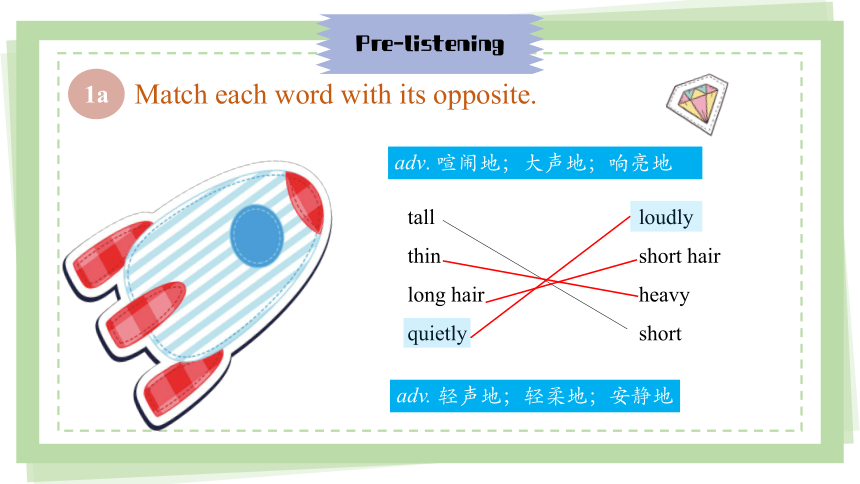 Pre-listening

1a Match each word with its opposite.

adv. 喧闹地；大声地；响亮地

tall
thin
long hair
quietly

loudly
short hair
heavy
short

adv. 轻声地；轻柔地；安静地